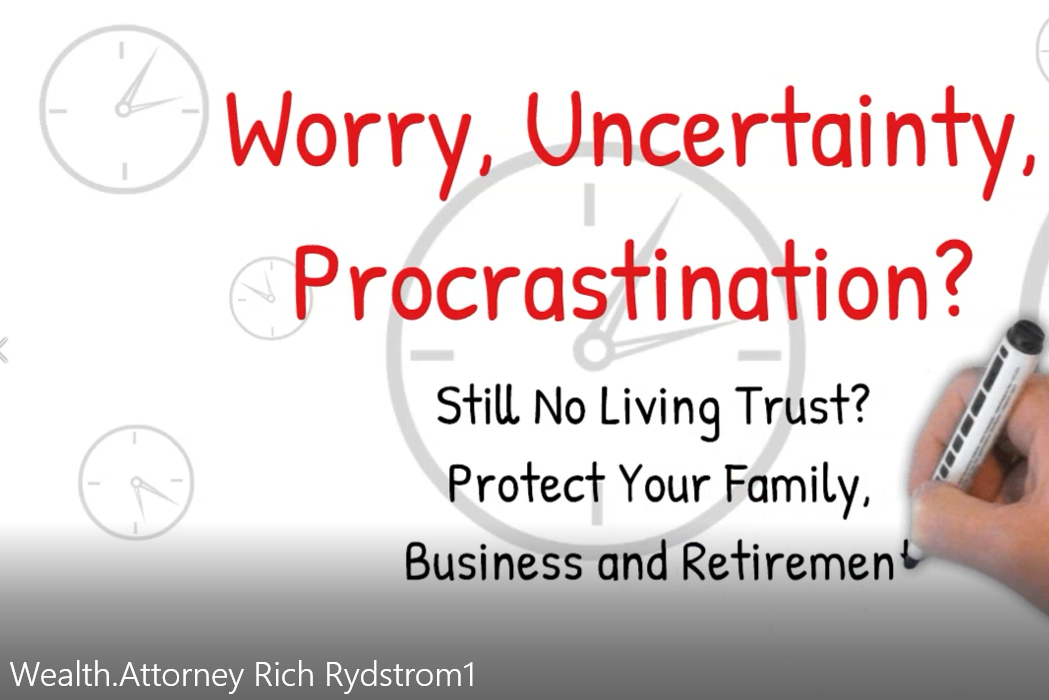 Worry, Uncertainty, Procrastination?

Still No Living Trust?
Protect Your Family,
Business and Retirement

Wealth.Attorney Rich Rydstrom1